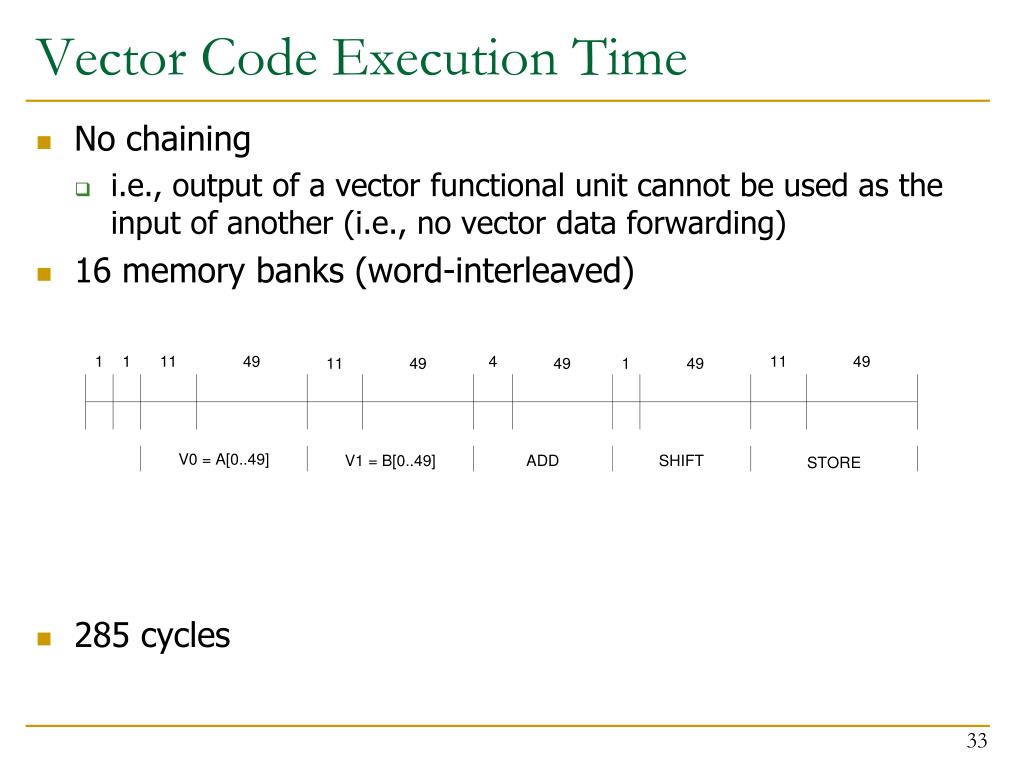 Vector Code Execution Time

No chaining

i.e., output of a vector functional unit cannot be used as the input of another (i.e., no vector data forwarding)

16 memory banks (word-interleaved)

1 1 11 49 11 49 4 49 1 49 11 49

V0 = A[0..49] V1 = B[0..49] ADD SHIFT STORE

285 cycles

33